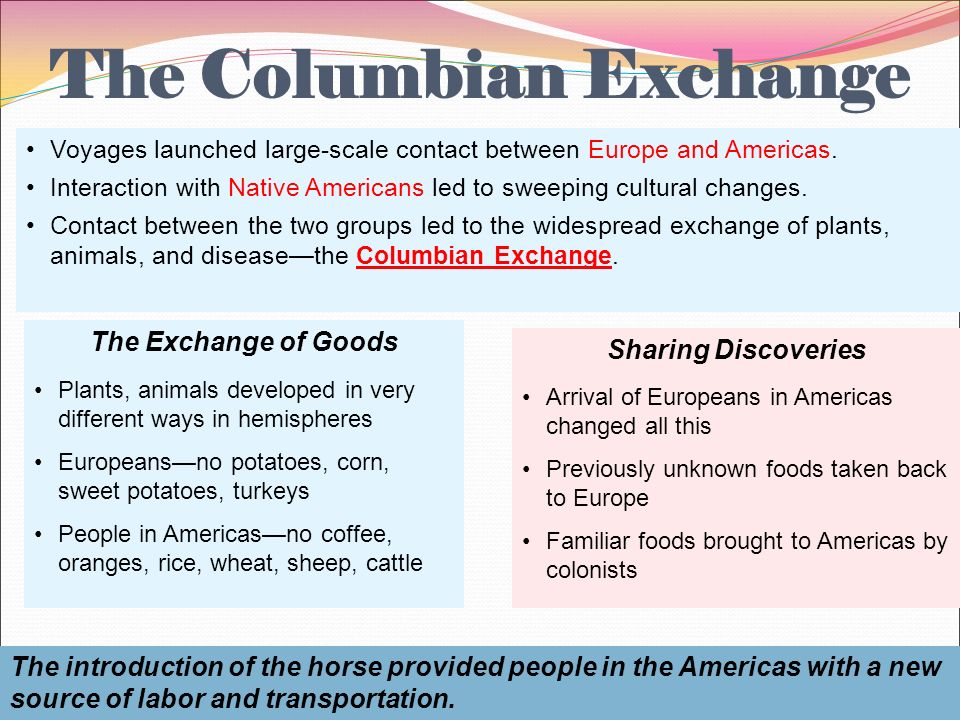 The Columbian Exchange

• Voyages launched large-scale contact between Europe and Americas.
• Interaction with Native Americans led to sweeping cultural changes.
• Contact between the two groups led to the widespread exchange of plants, animals, and disease—the Columbian Exchange.

The Exchange of Goods

• Plants, animals developed in very different ways in hemispheres
• Europeans—no potatoes, corn, sweet potatoes, turkeys
• People in Americas—no coffee, oranges, rice, wheat, sheep, cattle

Sharing Discoveries

• Arrival of Europeans in Americas changed all this
• Previously unknown foods taken back to Europe
• Familiar foods brought to Americas by colonists

The introduction of the horse provided people in the Americas with a new source of labor and transportation.